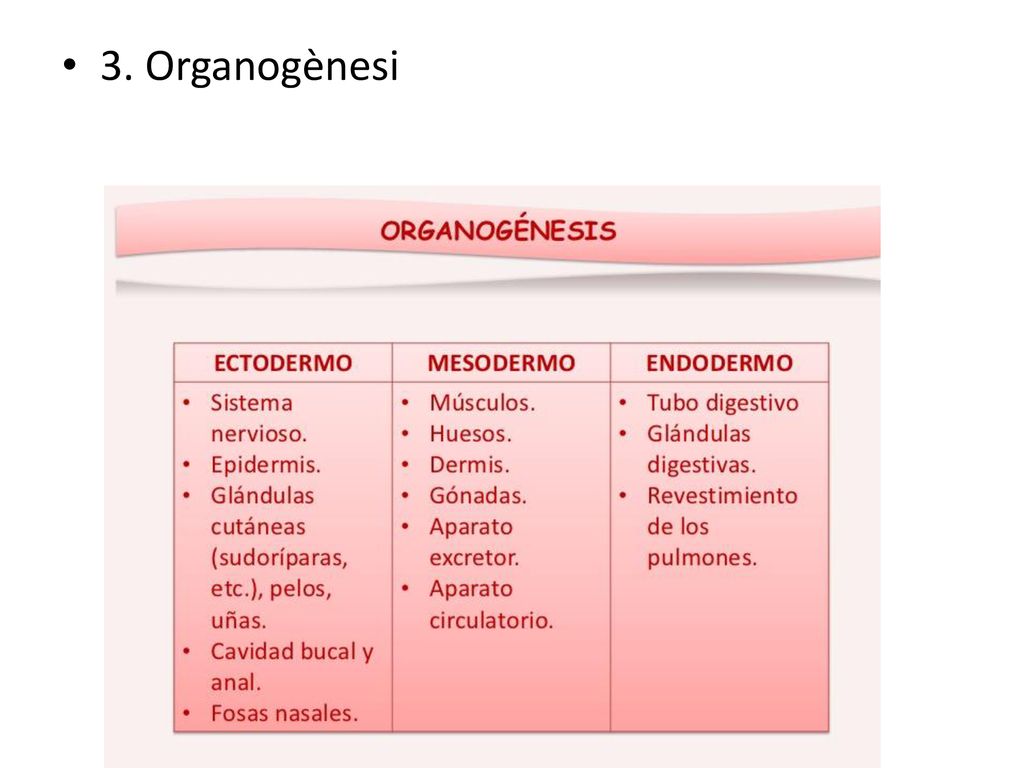 • 3. Organogènesi

ORGANOGÉNESIS

| ECTODERMO | MESODERMO | ENDODERMO |
|---|---|---|
| • Sistema nervioso. • Epidermis. • Glándulas cutáneas (sudoríparas, etc.), pelos, uñas. • Cavidad bucal y anal. • Fosas nasales. | • Músculos. • Huesos. • Dermis. • Gónadas. • Aparato excretor. • Aparato circulatorio. | • Tubo digestivo • Glándulas digestivas. • Revestimiento de los pulmones. |